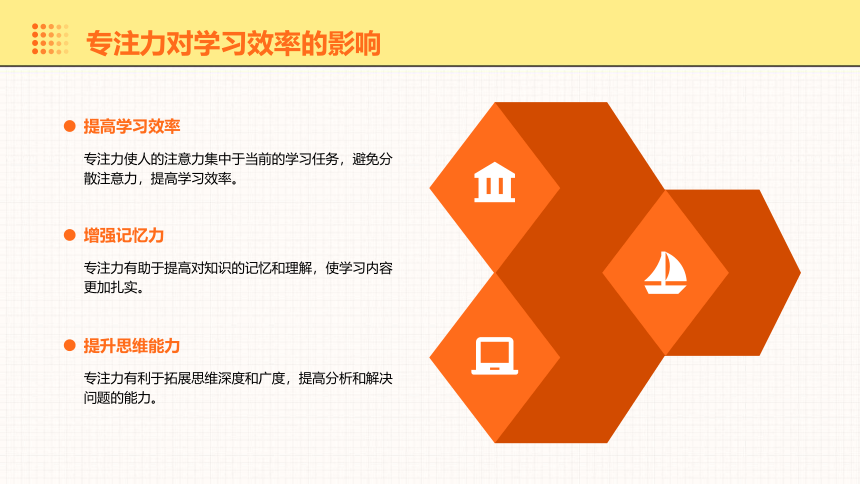 专注力对学习效率的影响

提高学习效率

专注力使人的注意力集中于当前的学习任务，避免分散注意力，提高学习效率。

增强记忆力

专注力有助于提高对知识的记忆和理解，使学习内容更加扎实。

提升思维能力

专注力有利于拓展思维深度和广度，提高分析和解决问题的能力。